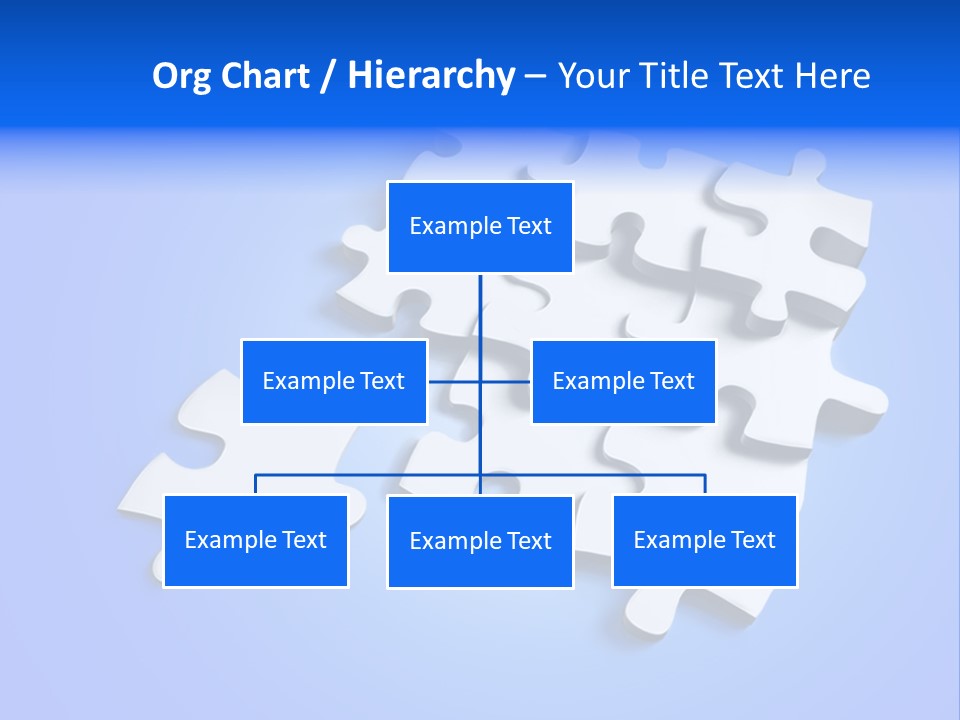 Org Chart / Hierarchy – Your Title Text Here

Example Text

Example Text

Example Text

Example Text

Example Text

Example Text